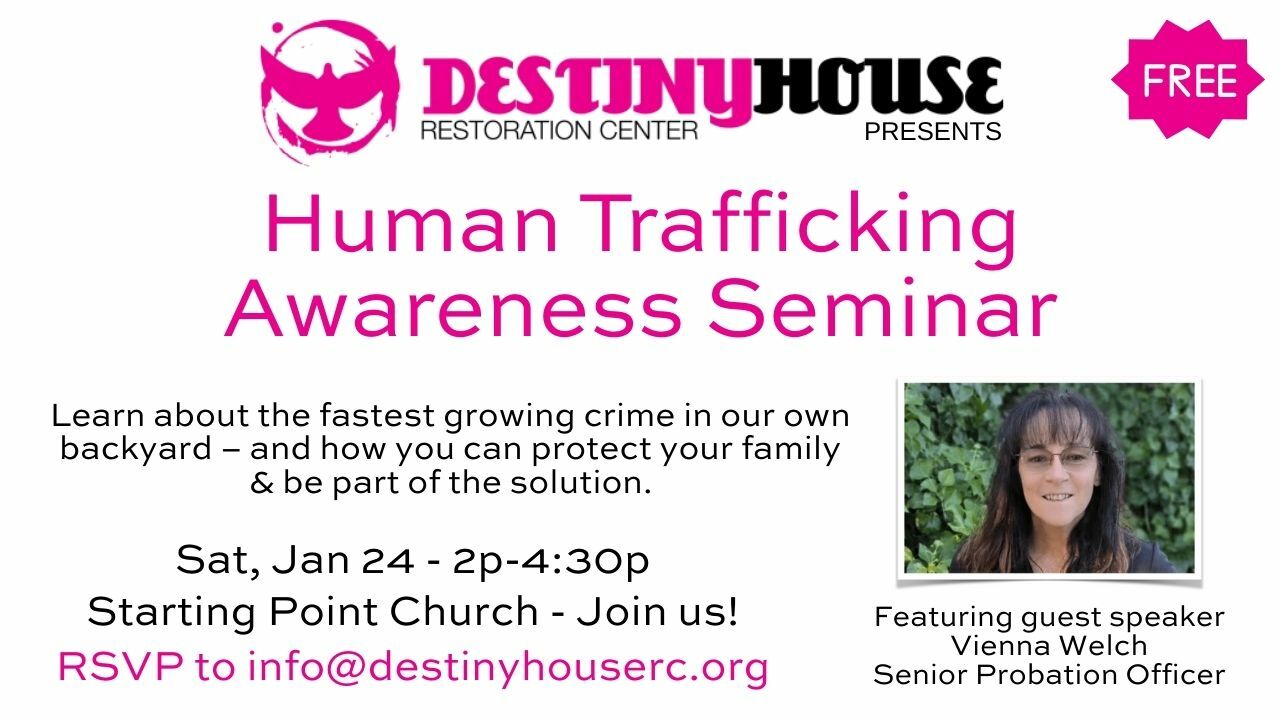 DESTINYHOUSE
RESTORATION CENTER
PRESENTS

FREE

Human Trafficking Awareness Seminar

Learn about the fastest growing crime in our own backyard – and how you can protect your family & be part of the solution.

Sat, Jan 24 - 2p-4:30p
Starting Point Church - Join us!
RSVP to info@destinyhouserc.org

Featuring guest speaker
Vienna Welch
Senior Probation Officer